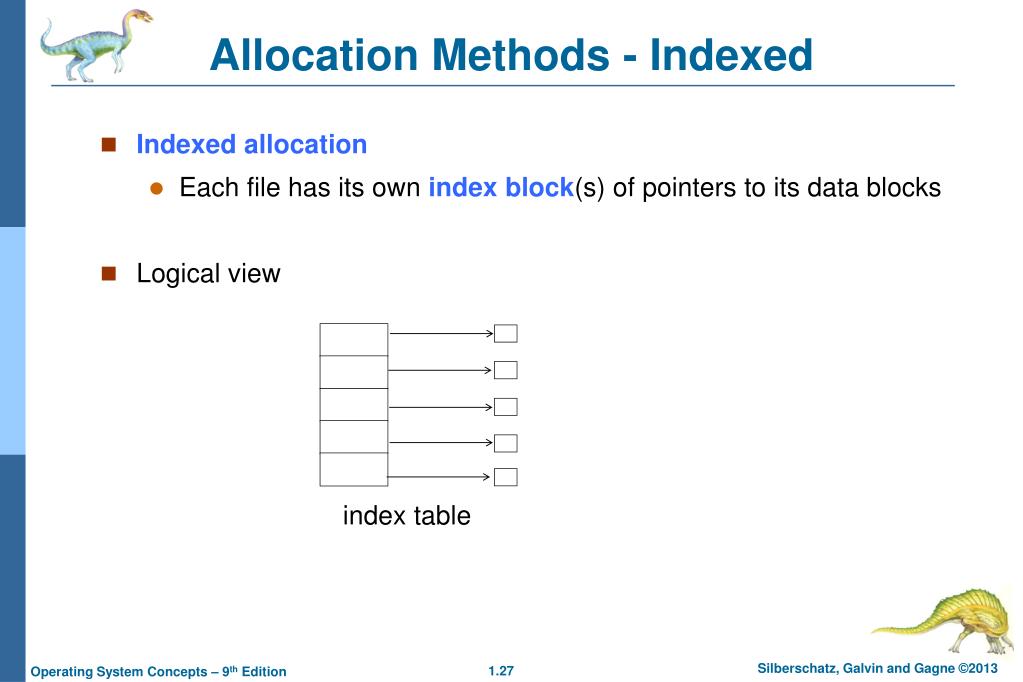 Allocation Methods - Indexed

Indexed allocation

Each file has its own index block(s) of pointers to its data blocks

Logical view

index table

Operating System Concepts – 9th Edition

1.27

Silberschatz, Galvin and Gagne ©2013